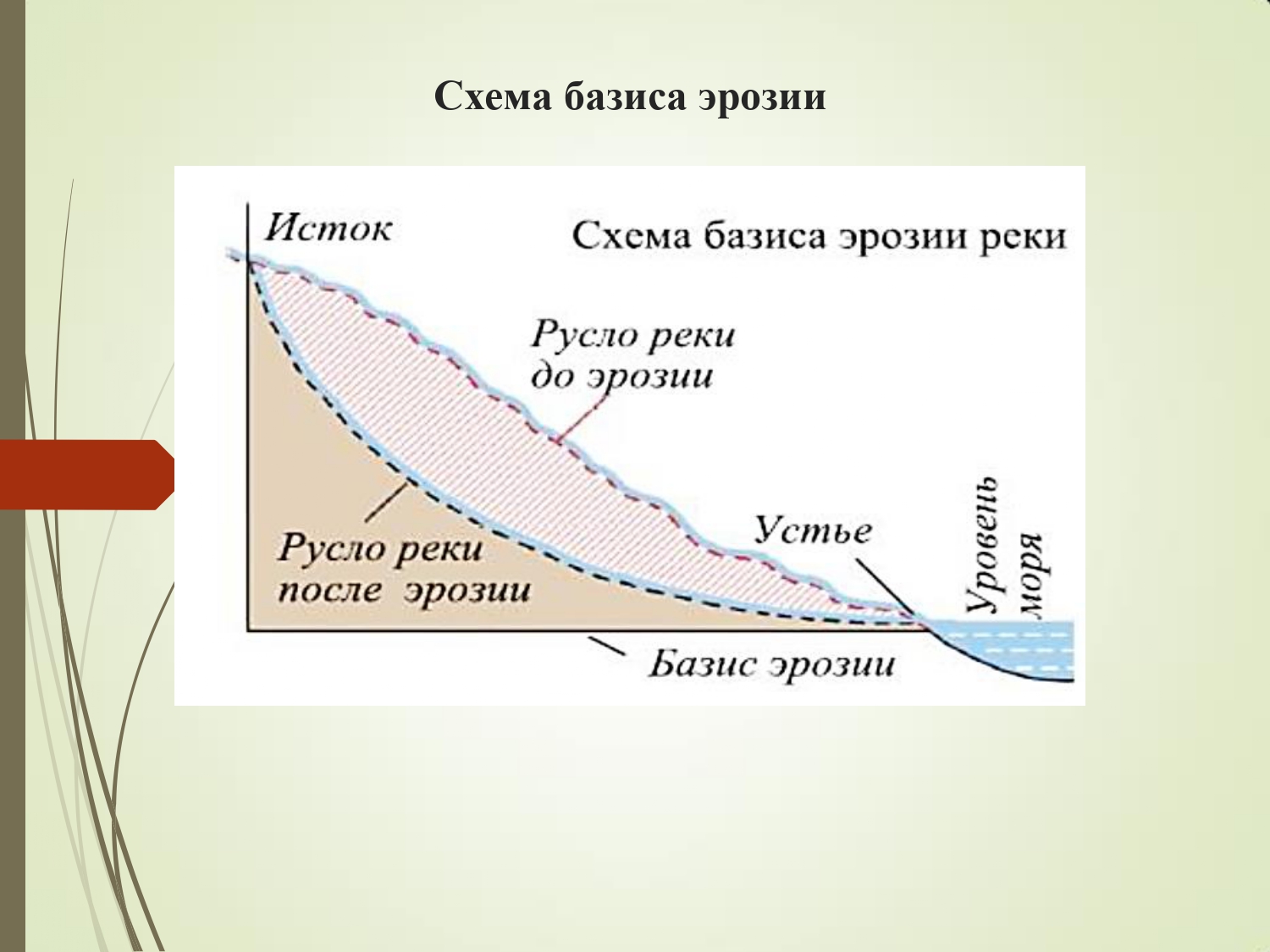 Схема базиса эрозии

Исток

Схема базиса эрозии реки

Русло реки до эрозии

Русло реки после эрозии

Устье

Уровень моря

Базис эрозии